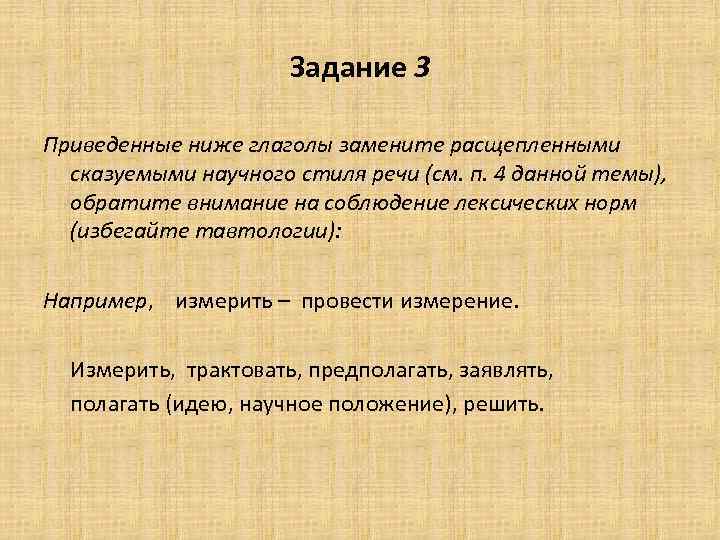 Задание 3

Приведенные ниже глаголы замените расщепленными сказуемыми научного стиля речи (см. п. 4 данной темы), обратите внимание на соблюдение лексических норм (избегайте тавтологии):

Например, измерить – провести измерение.

Измерить, трактовать, предполагать, заявлять, полагать (идею, научное положение), решить.